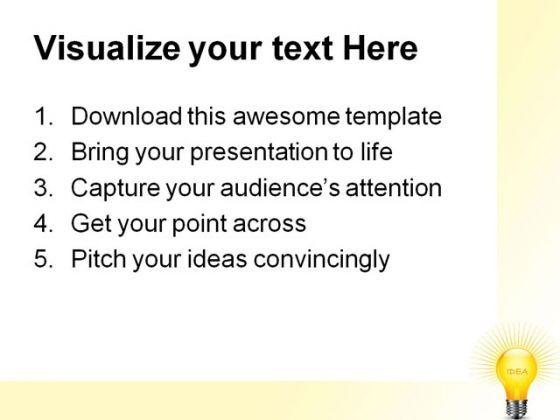 Visualize your text Here

1. Download this awesome template
2. Bring your presentation to life
3. Capture your audience's attention
4. Get your point across
5. Pitch your ideas convincingly

IDEA